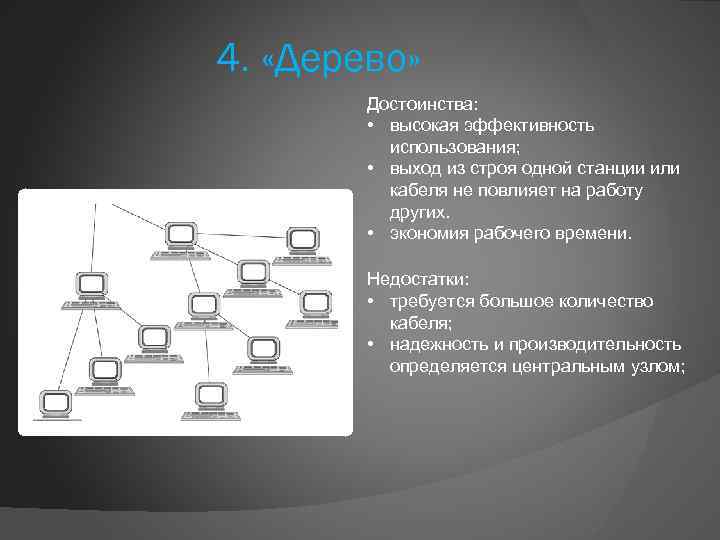 4. «Дерево»

Достоинства:
• высокая эффективность использования;
• выход из строя одной станции или кабеля не повлияет на работу других.
• экономия рабочего времени.

Недостатки:
• требуется большое количество кабеля;
• надежность и производительность определяется центральным узлом;